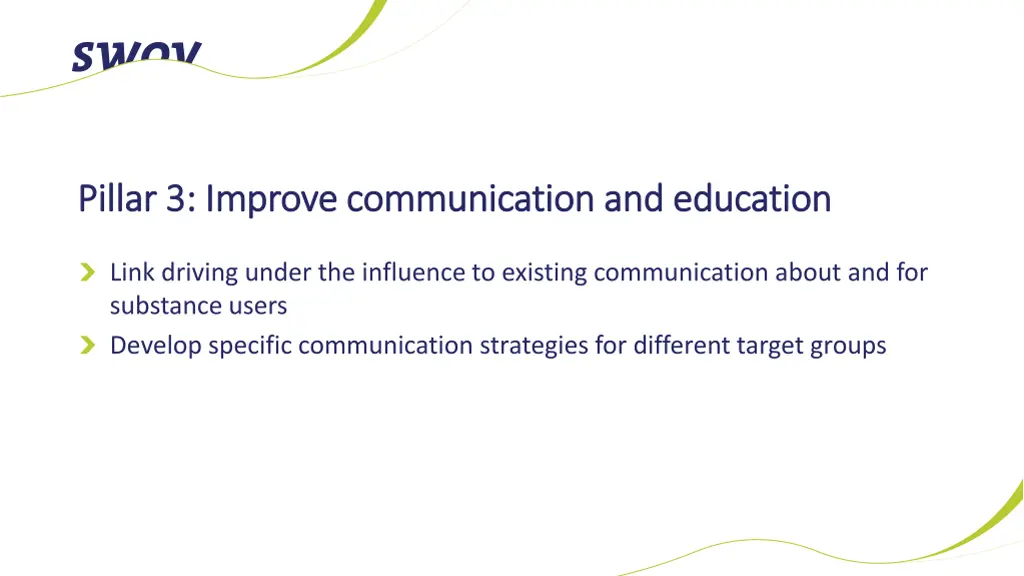 SWOV

Pillar 3: Improve communication and education

Link driving under the influence to existing communication about and for substance users

Develop specific communication strategies for different target groups